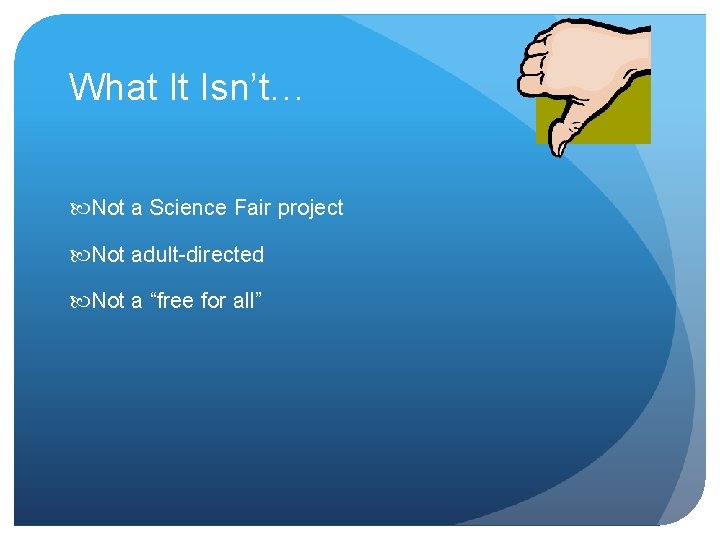 What It Isn’t…

Not a Science Fair project

Not adult-directed

Not a “free for all”